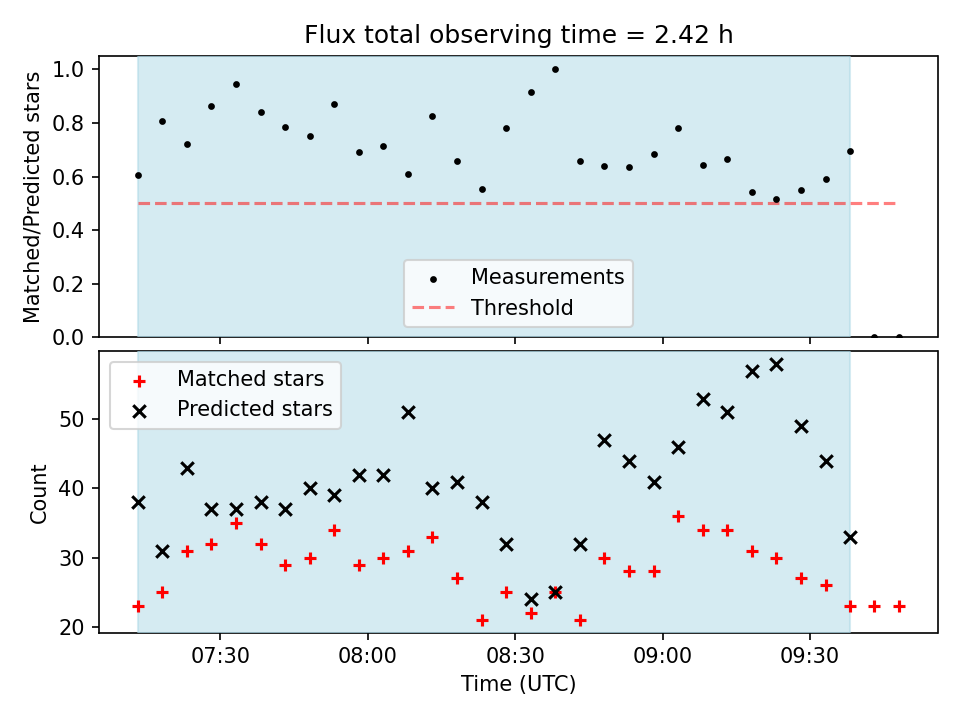 Flux total observing time = 2.42 h

Matched/Predicted stars

1.0
0.8
0.6
0.4
0.2
0.0

Measurements
Threshold

Matched stars
Predicted stars

Count

50
40
30
20

07:30
08:00
08:30
09:00
09:30

Time (UTC)